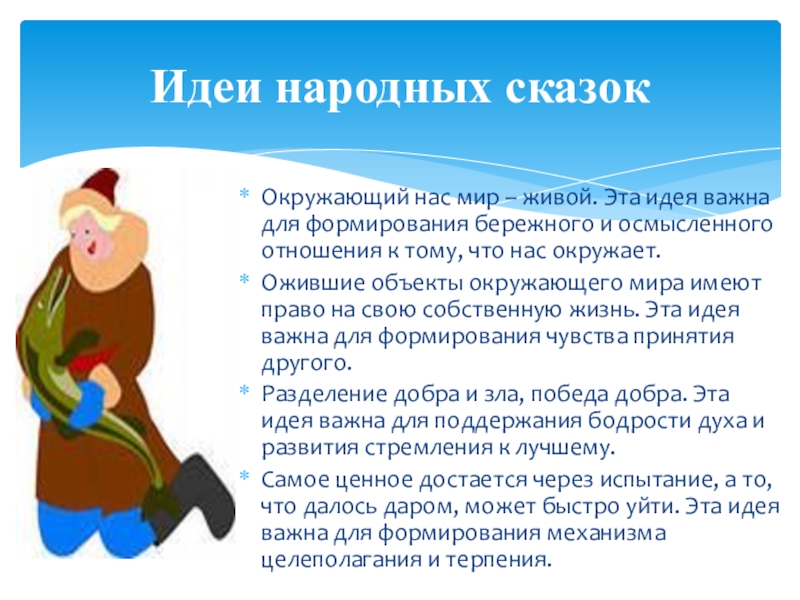 Идеи народных сказок

* Окружающий нас мир – живой. Эта идея важна для формирования бережного и осмысленного отношения к тому, что нас окружает.
* Ожившие объекты окружающего мира имеют право на свою собственную жизнь. Эта идея важна для формирования чувства принятия другого.
* Разделение добра и зла, победа добра. Эта идея важна для поддержания бодрости духа и развития стремления к лучшему.
* Самое ценное достается через испытание, а то, что далось даром, может быстро уйти. Эта идея важна для формирования механизма целеполагания и терпения.